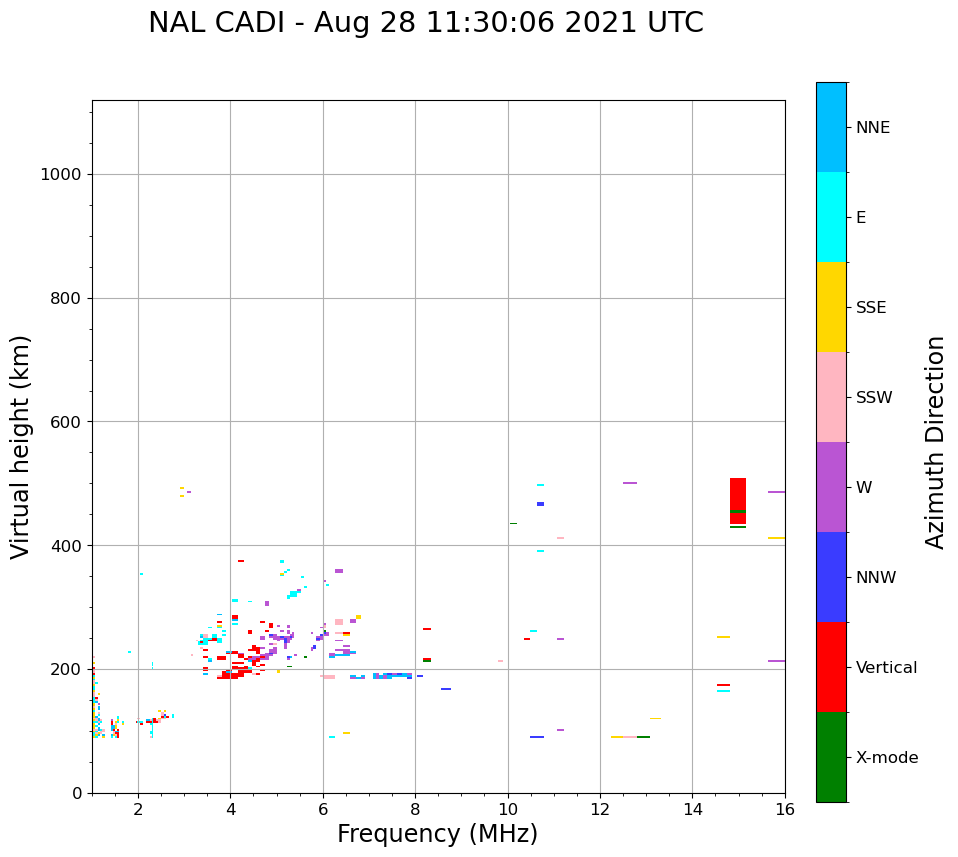 NAL CADI - Aug 28 11:30:06 2021 UTC

Virtual height (km)

1000
800
600
400
200
0

2
4
6
8
10
12
14
16

Frequency (MHz)

NNE
E
SSE
SSW
W
NNW
Vertical
X-mode

Azimuth Direction